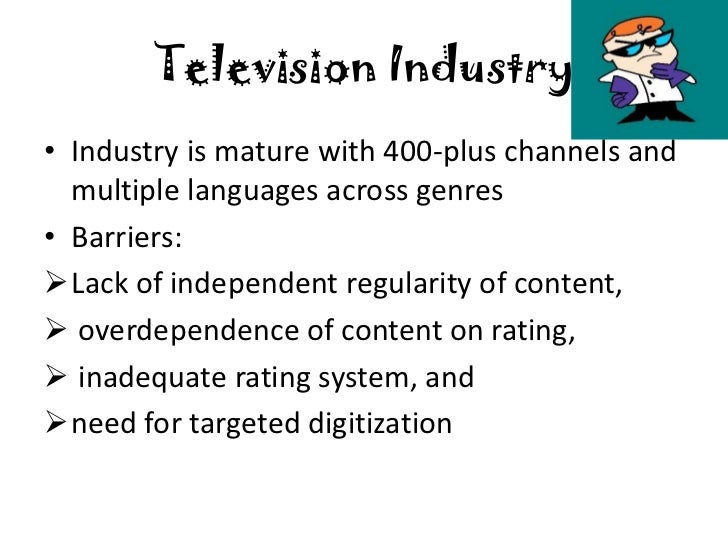 Television Industry

• Industry is mature with 400-plus channels and multiple languages across genres
• Barriers:
➢ Lack of independent regularity of content,
➢ overdependence of content on rating,
➢ inadequate rating system, and
➢ need for targeted digitization